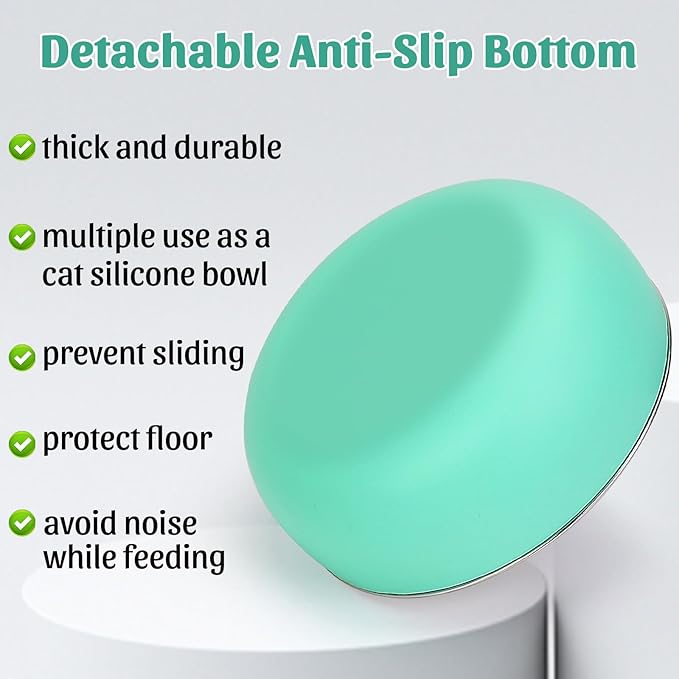 Detachable Anti-Slip Bottom

thick and durable

multiple use as a cat silicone bowl

prevent sliding

protect floor

avoid noise while feeding